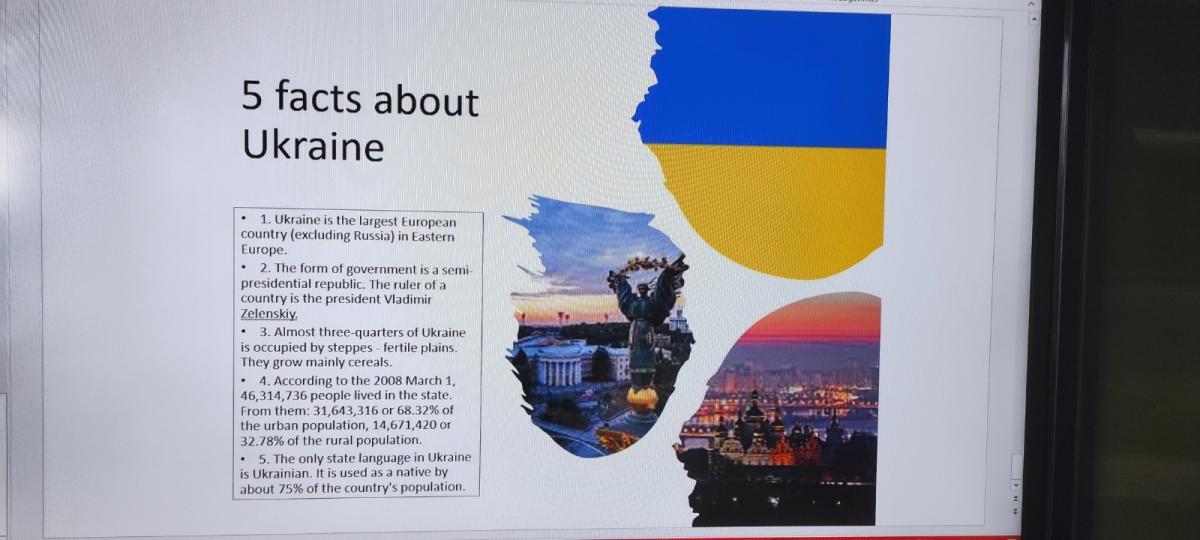 5 facts about Ukraine

• 1. Ukraine is the largest European country (excluding Russia) in Eastern Europe.
• 2. The form of government is a semi-presidential republic. The ruler of a country is the president Vladimir Zelenskiy.
• 3. Almost three-quarters of Ukraine is occupied by steppes - fertile plains. They grow mainly cereals.
• 4. According to the 2008 March 1, 46,314,736 people lived in the state. From them: 31,643,316 or 68.32% of the urban population, 14,671,420 or 32.78% of the rural population.
• 5. The only state language in Ukraine is Ukrainian. It is used as a native by about 75% of the country's population.